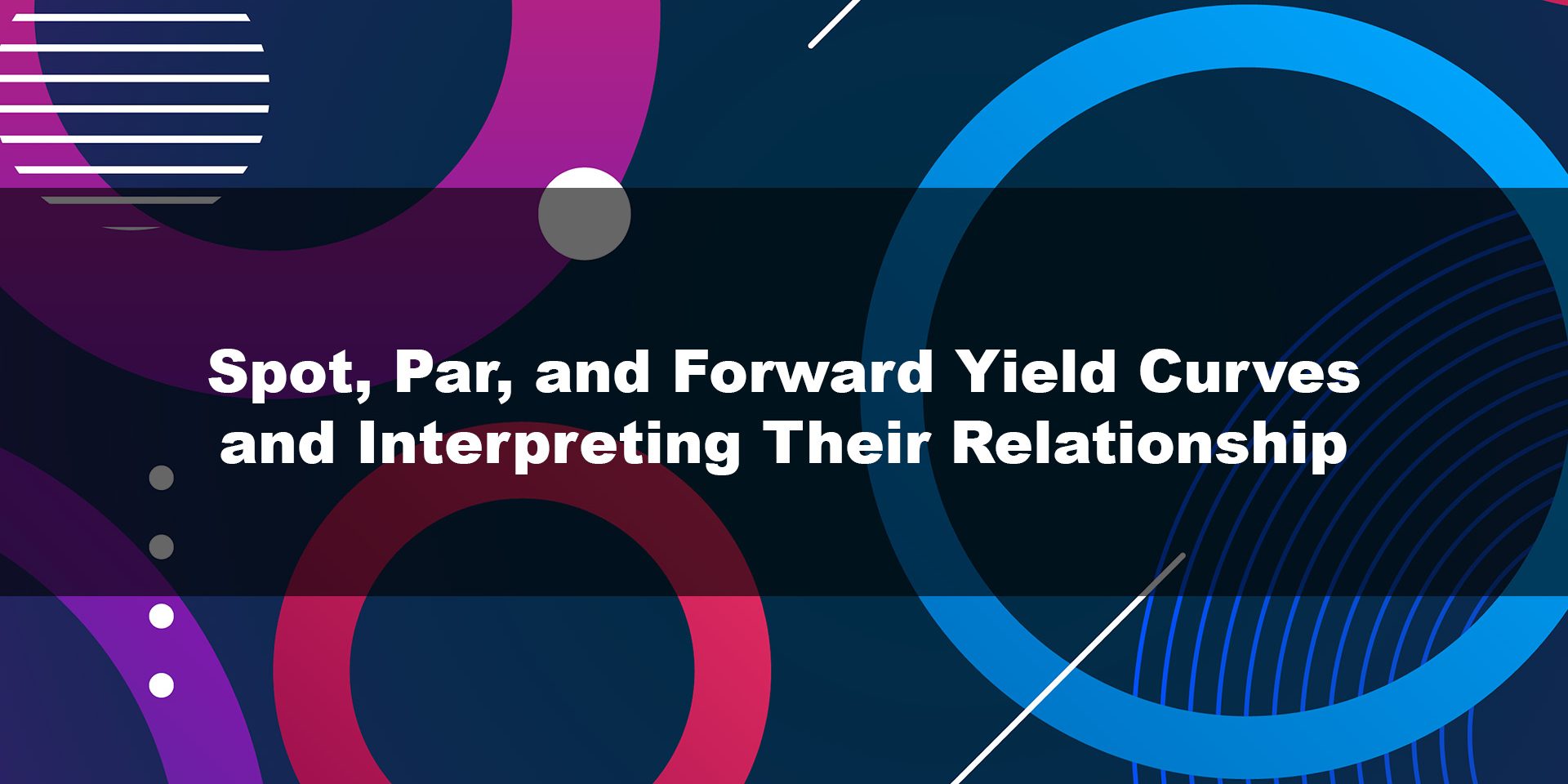 Spot, Par, and Forward Yield Curves and Interpreting Their Relationship